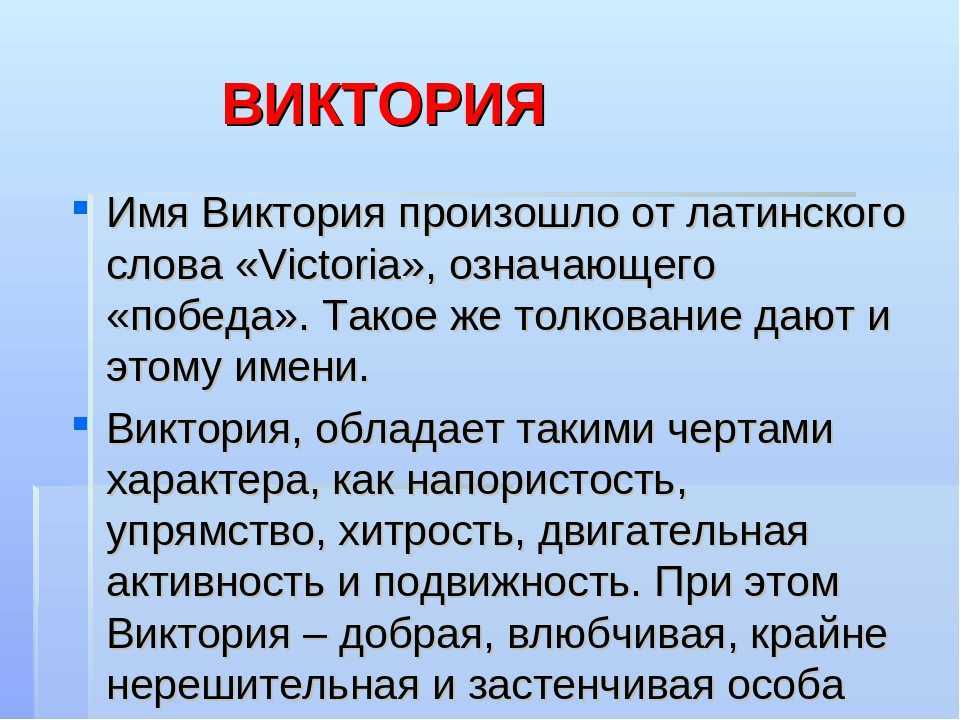 ВИКТОРИЯ

Имя Виктория произошло от латинского слова «Victoria», означающего «победа». Такое же толкование дают и этому имени.

Виктория, обладает такими чертами характера, как напористость, упрямство, хитрость, двигательная активность и подвижность. При этом Виктория – добрая, влюбчивая, крайне нерешительная и застенчивая особа